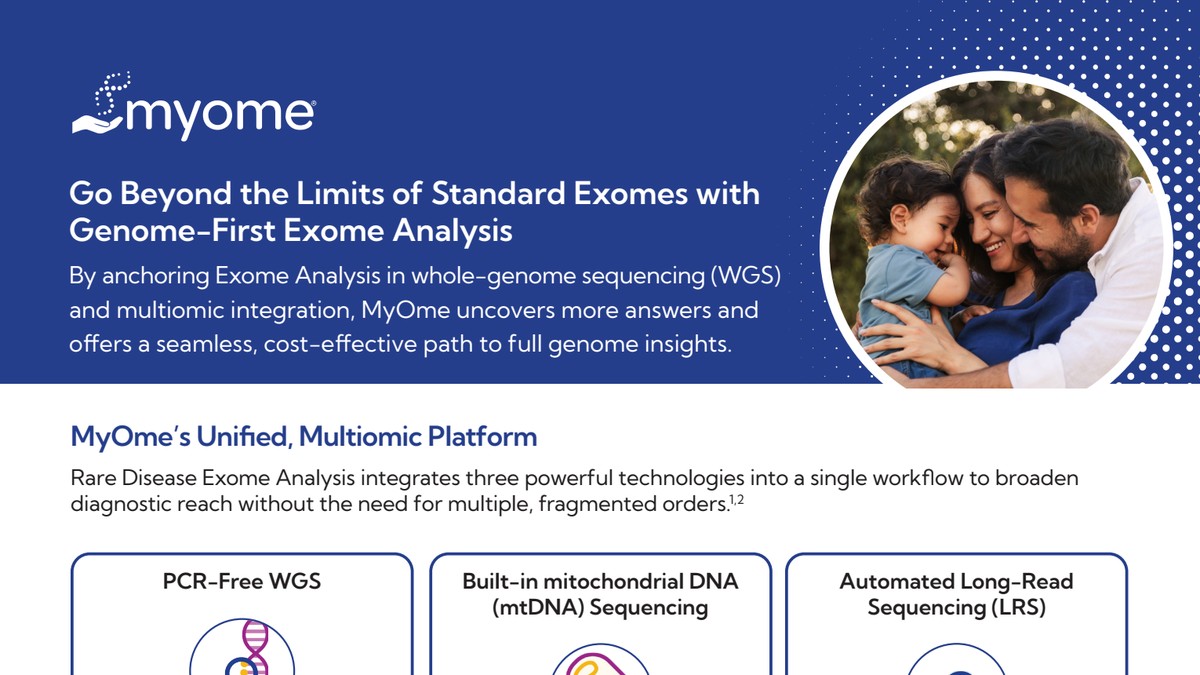 myome®

Go Beyond the Limits of Standard Exomes with Genome-First Exome Analysis

By anchoring Exome Analysis in whole-genome sequencing (WGS) and multiomic integration, MyOme uncovers more answers and offers a seamless, cost-effective path to full genome insights.

MyOme's Unified, Multiomic Platform

Rare Disease Exome Analysis integrates three powerful technologies into a single workflow to broaden diagnostic reach without the need for multiple, fragmented orders.$^{1,2}$

PCR-Free WGS

Built-in mitochondrial DNA (mtDNA) Sequencing

Automated Long-Read Sequencing (LRS)